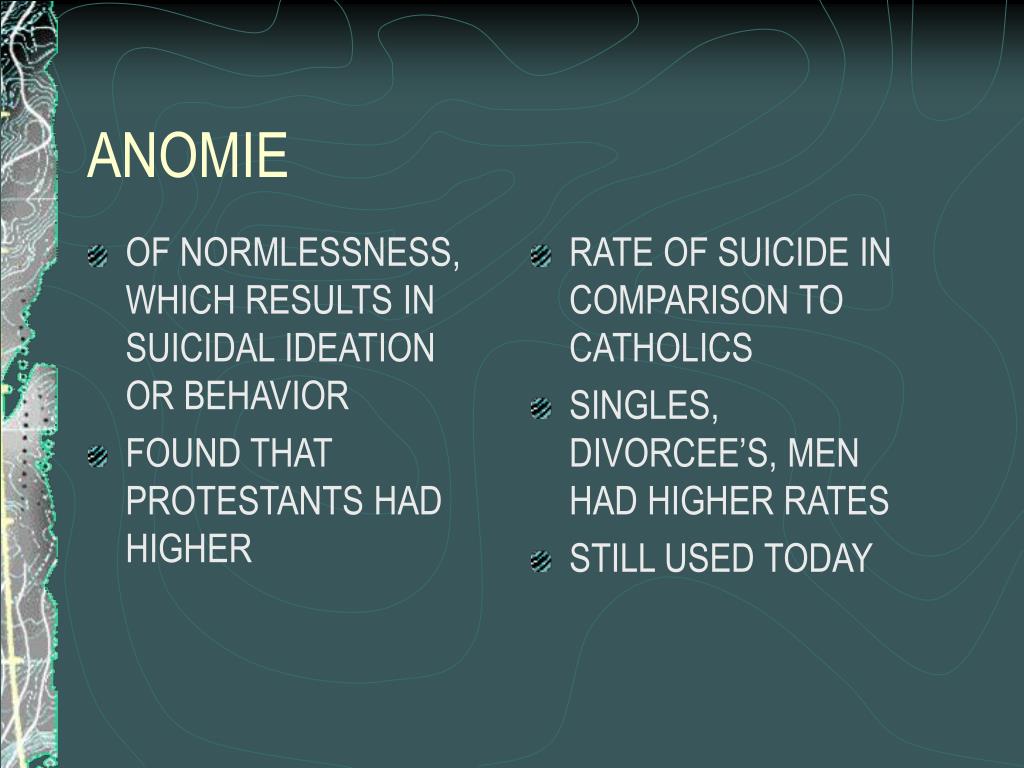 ANOMIE

OF NORMLESSNESS, WHICH RESULTS IN SUICIDAL IDEATION OR BEHAVIOR

FOUND THAT PROTESTANTS HAD HIGHER

RATE OF SUICIDE IN COMPARISON TO CATHOLICS

SINGLES, DIVORCEE’S, MEN HAD HIGHER RATES

STILL USED TODAY